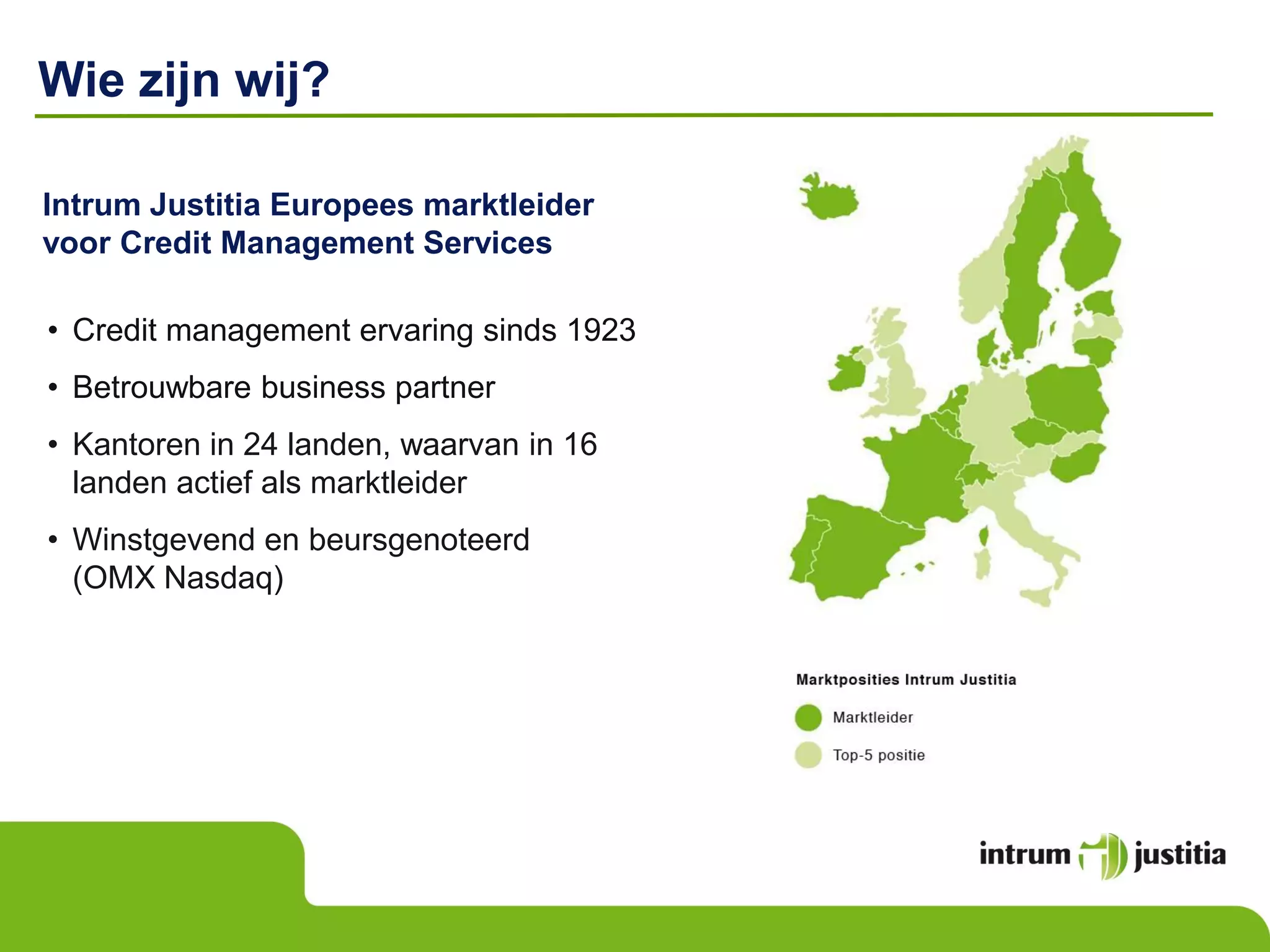 Wie zijn wij?

Intrum Justitia Europees marktleider voor Credit Management Services

• Credit management ervaring sinds 1923

• Betrouwbare business partner

• Kantoren in 24 landen, waarvan in 16 landen actief als marktleider

• Winstgevend en beursgenoteerd (OMX Nasdaq)

Marktposities Intrum Justitia

Marktleider

Top-5 positie

intrum justitia